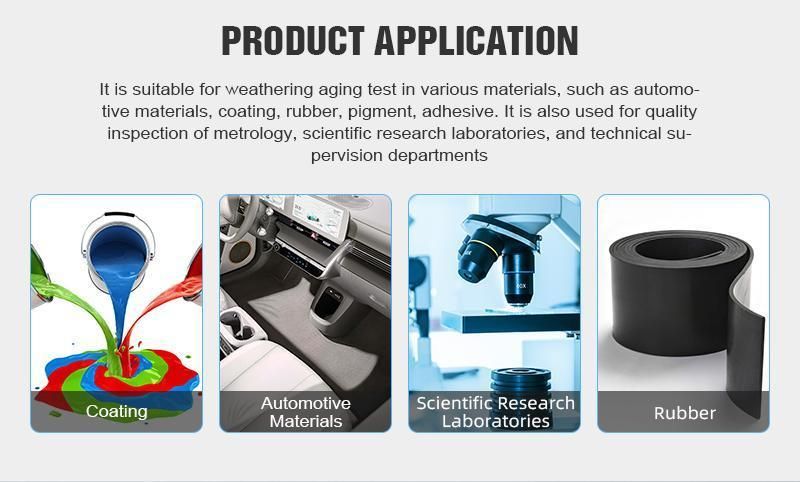 PRODUCT APPLICATION

It is suitable for weathering aging test in various materials, such as automotive materials, coating, rubber, pigment, adhesive. It is also used for quality inspection of metrology, scientific research laboratories, and technical supervision departments

Coating

Automotive Materials

Scientific Research Laboratories

Rubber